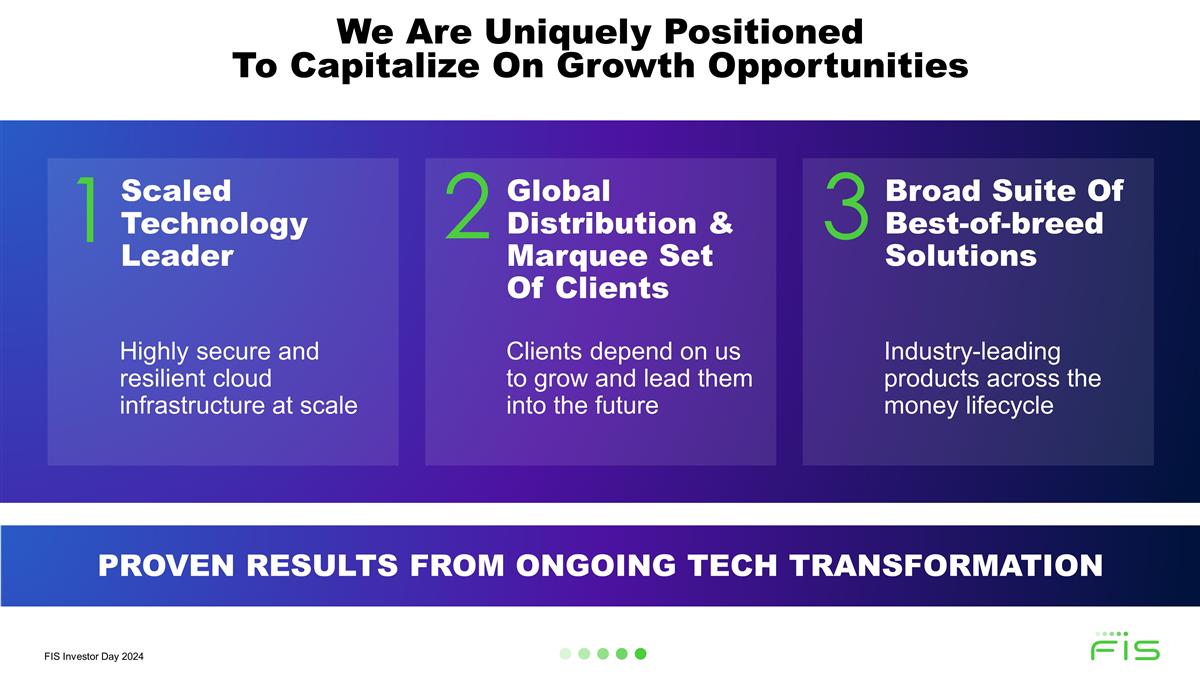 We Are Uniquely Positioned
To Capitalize On Growth Opportunities

1 Scaled Technology Leader

Highly secure and resilient cloud infrastructure at scale

2 Global Distribution & Marquee Set Of Clients

Clients depend on us to grow and lead them into the future

3 Broad Suite Of Best-of-breed Solutions

Industry-leading products across the money lifecycle

PROVEN RESULTS FROM ONGOING TECH TRANSFORMATION

FIS Investor Day 2024

FIS